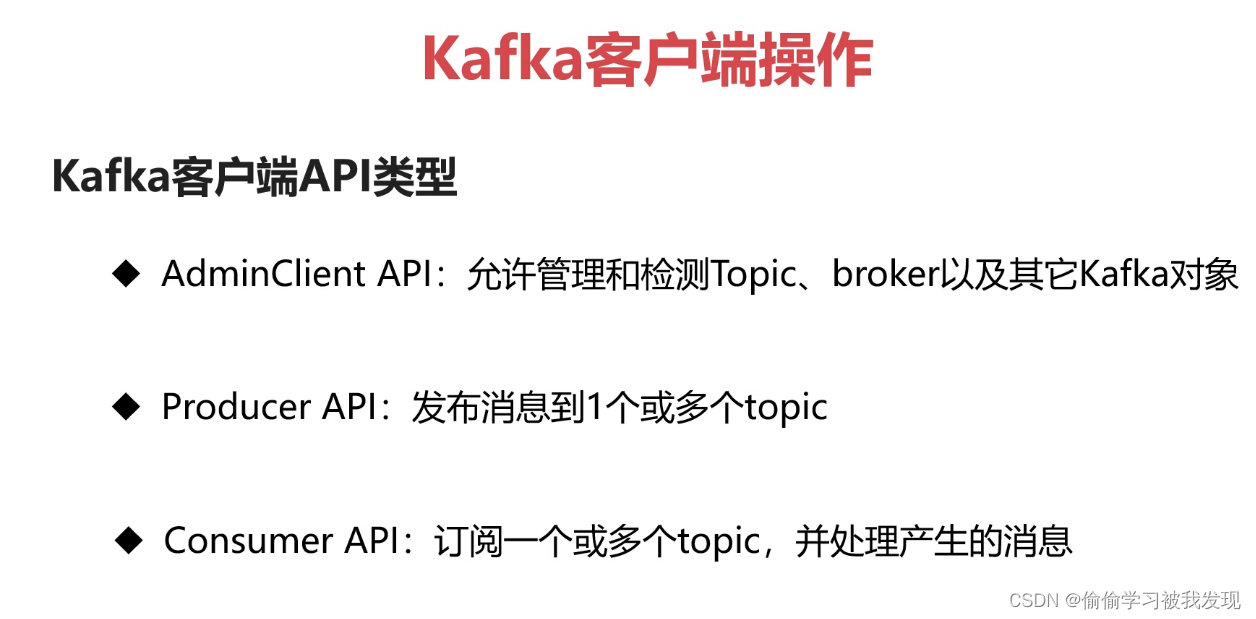 Kafka客户端操作

Kafka客户端API类型

◆ AdminClient API：允许管理和检测Topic、broker以及其它Kafka对象

◆ Producer API：发布消息到1个或多个topic

◆ Consumer API：订阅一个或多个topic，并处理产生的消息

CSDN @偷偷学习被我发现